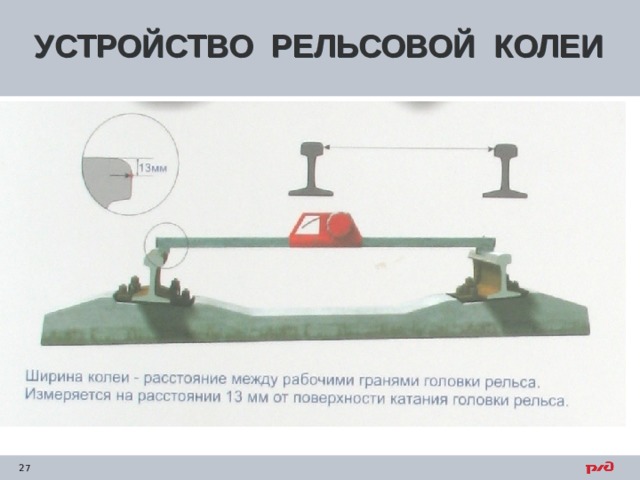 УСТРОЙСТВО РЕЛЬСОВОЙ КОЛЕИ

13мм

Ширина колеи - расстояние между рабочими гранями головки рельса. Измеряется на расстоянии 13 мм от поверхности катания головки рельса.

27

РЖД